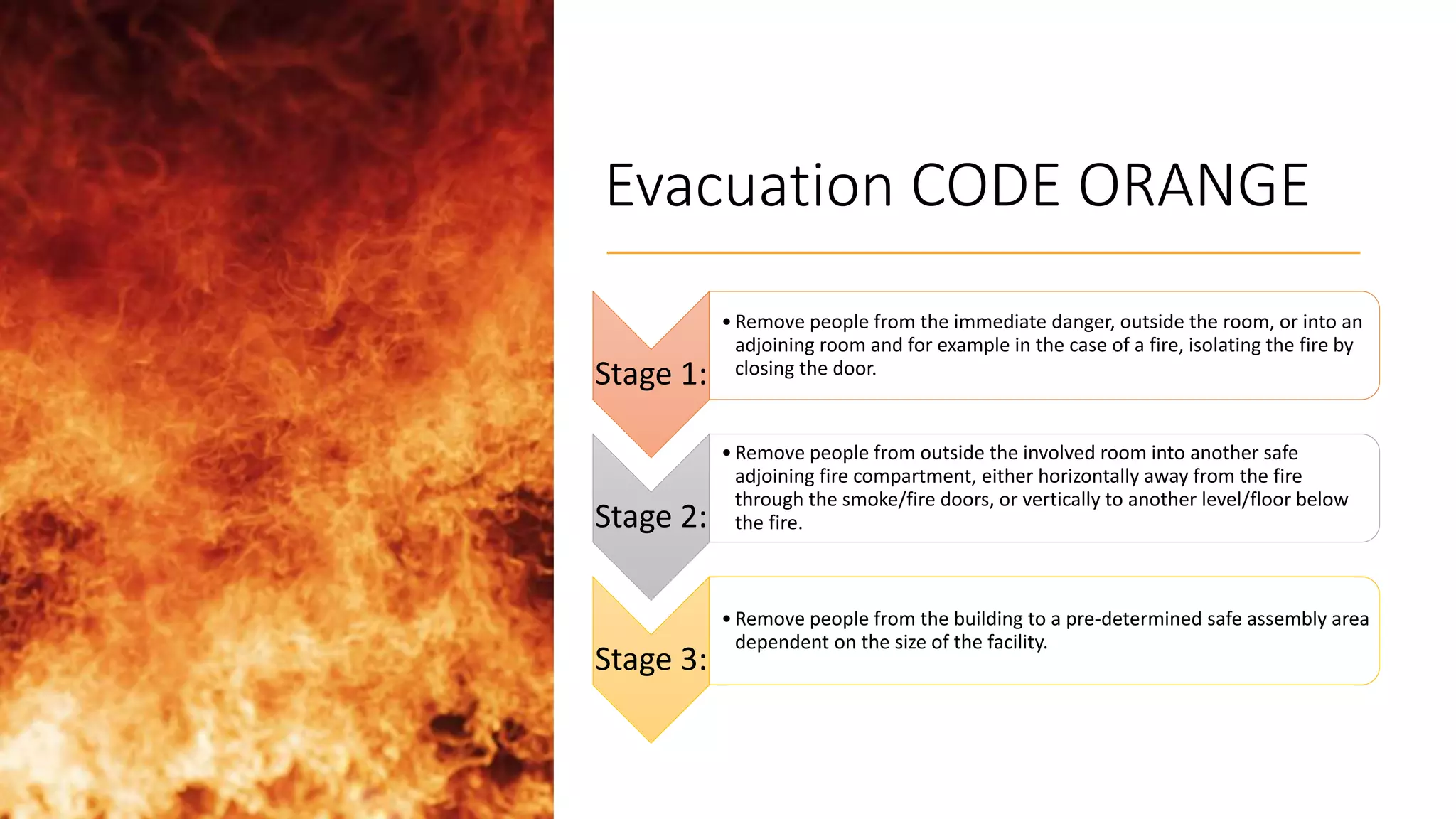 Evacuation CODE ORANGE

Stage 1:

• Remove people from the immediate danger, outside the room, or into an adjoining room and for example in the case of a fire, isolating the fire by closing the door.

Stage 2:

• Remove people from outside the involved room into another safe adjoining fire compartment, either horizontally away from the fire through the smoke/fire doors, or vertically to another level/floor below the fire.

Stage 3:

• Remove people from the building to a pre-determined safe assembly area dependent on the size of the facility.